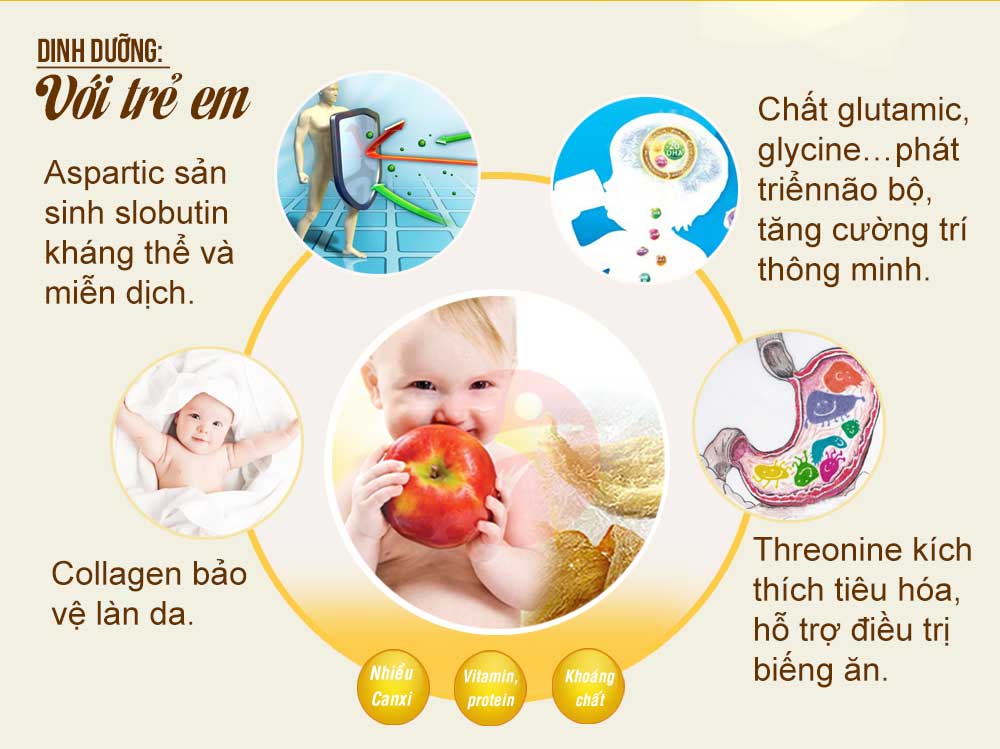 DINH DƯỠNG:
Với trẻ em

Aspartic sản sinh slobutin kháng thể và miễn dịch.

Chất glutamic, glycine…phát triểnnão bộ, tăng cường trí thông minh.

Collagen bảo vệ làn da.

Threonine kích thích tiêu hóa, hỗ trợ điều trị biếng ăn.

Nhiều Canxi

Vitamin, protein

Khoáng chất